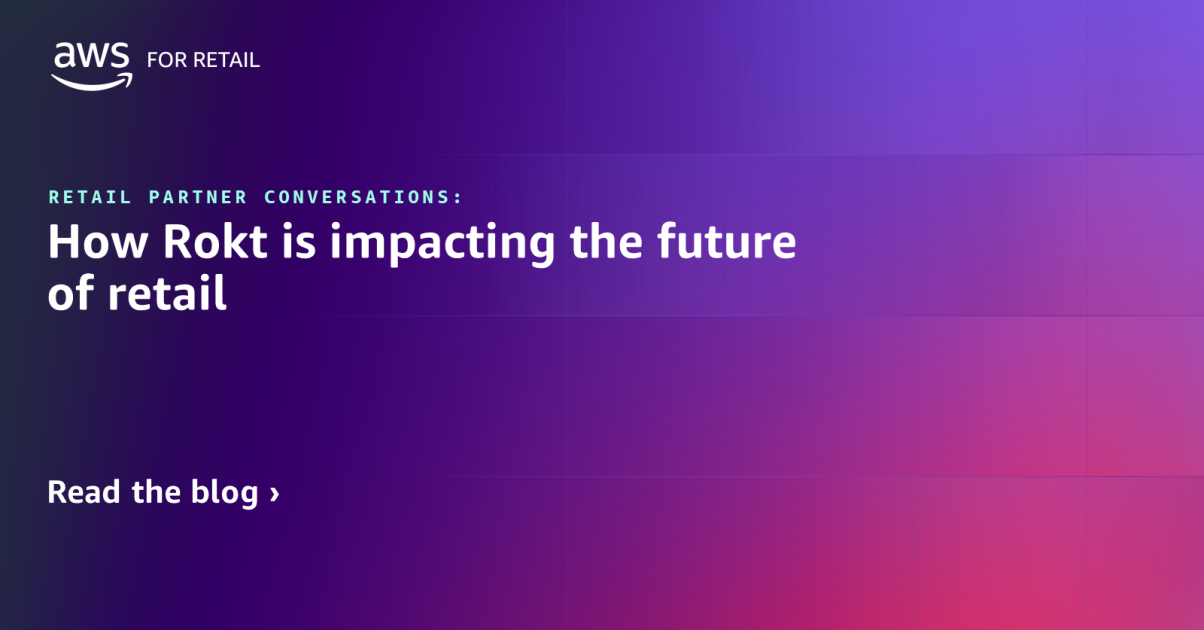 aws FOR RETAIL

RETAIL PARTNER CONVERSATIONS:

How Rokt is impacting the future of retail

Read the blog ›